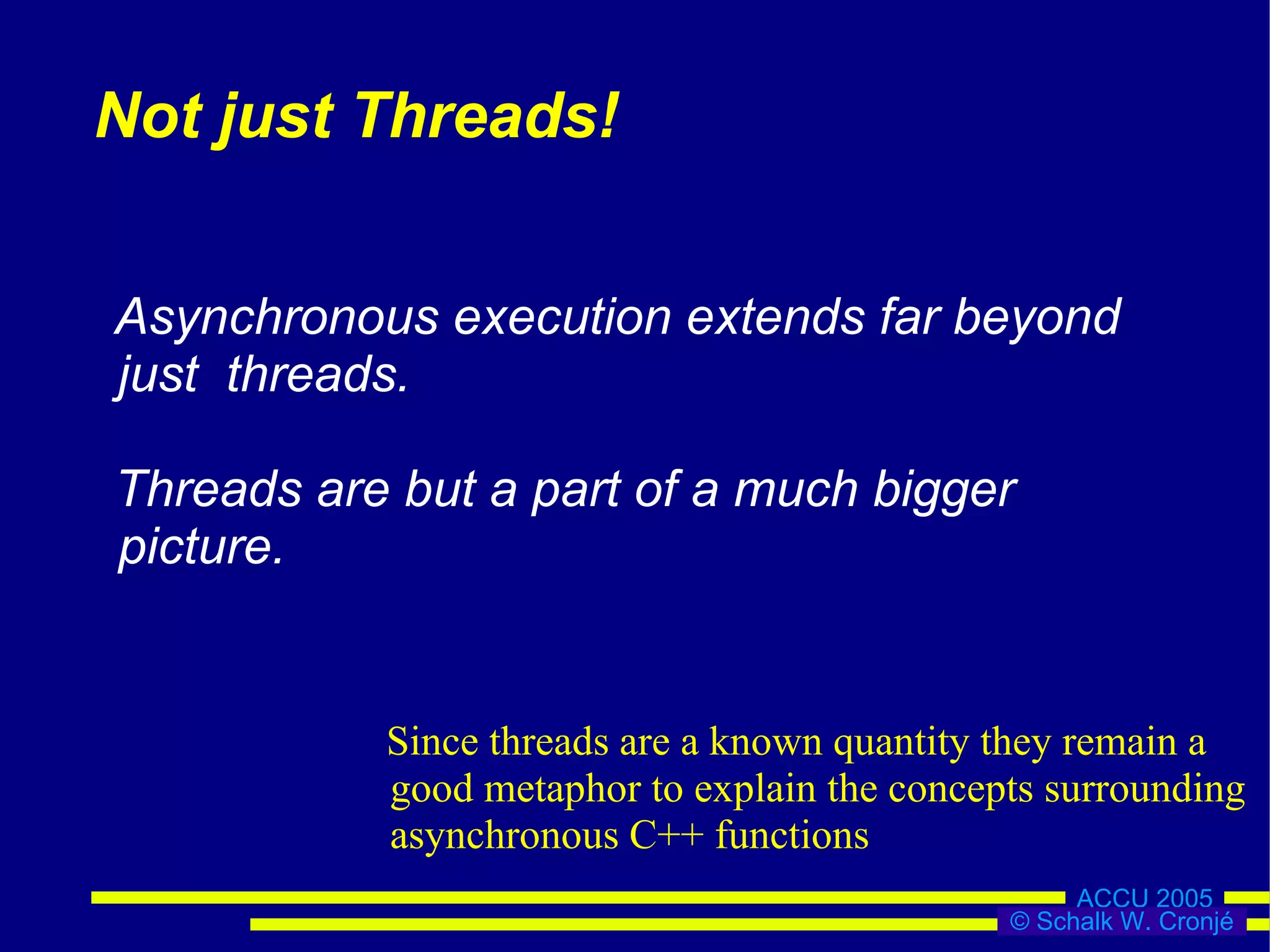 Not just Threads!

Asynchronous execution extends far beyond just threads.

Threads are but a part of a much bigger picture.

Since threads are a known quantity they remain a good metaphor to explain the concepts surrounding asynchronous C++ functions

ACCU 2005
© Schalk W. Cronjé